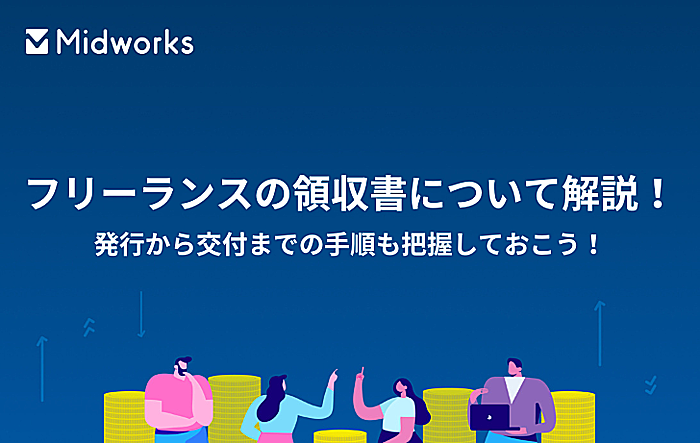 Midworks

フリーランスの領収書について解説！

発行から交付までの手順も把握しておこう！